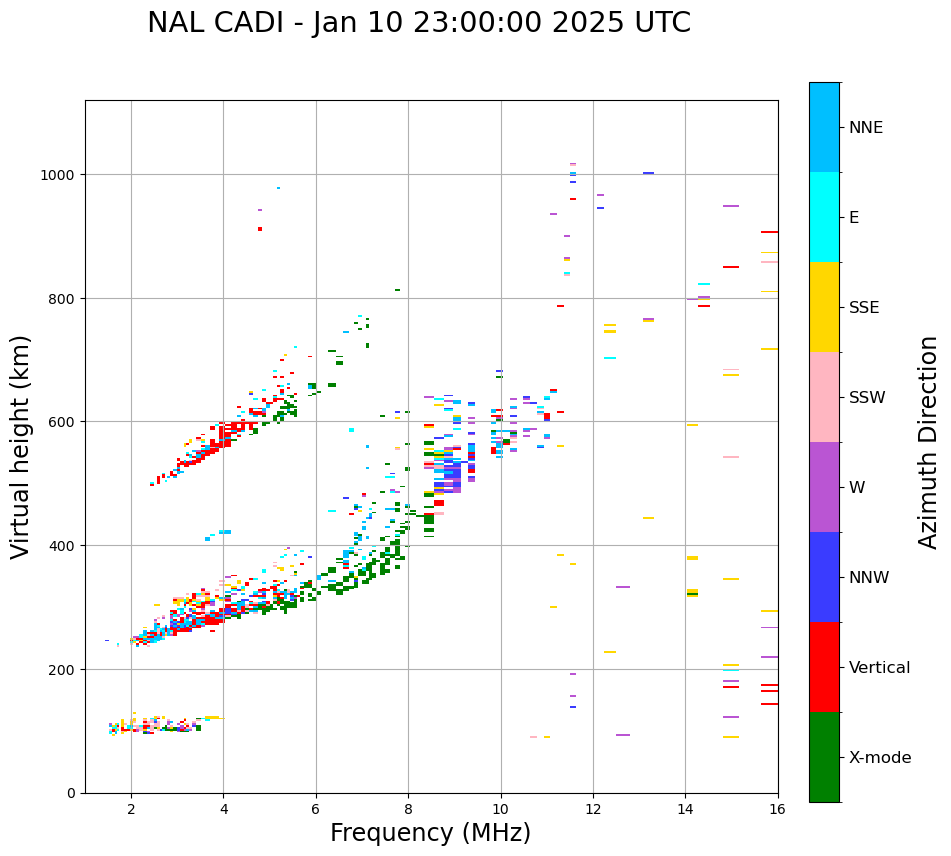 NAL CADI - Jan 10 23:00:00 2025 UTC

Virtual height (km)

1000
800
600
400
200
0

2 4 6 8 10 12 14 16

Frequency (MHz)

NNE
E
SSE
SSW
W
NNW
Vertical
X-mode

Azimuth Direction